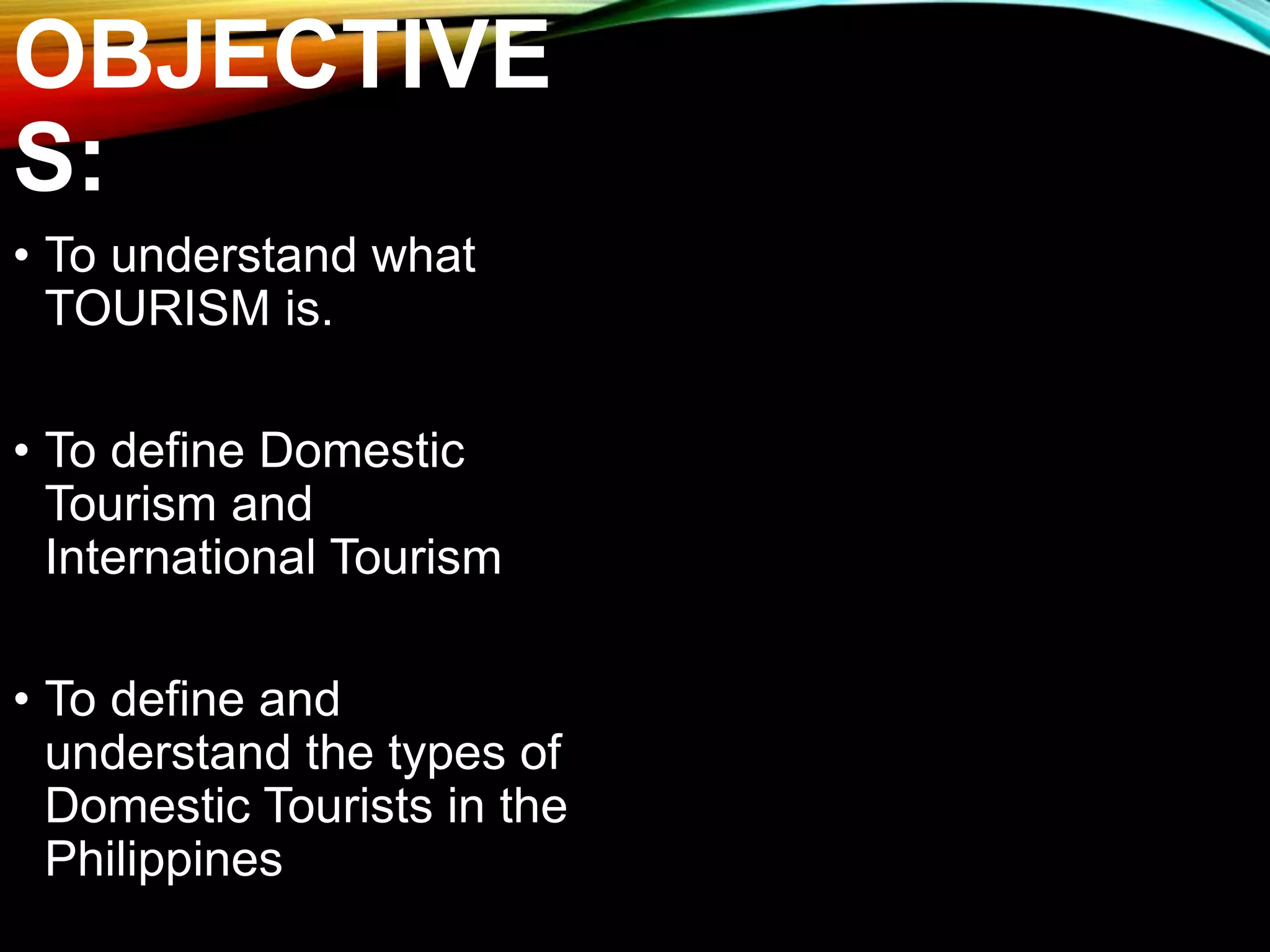 OBJECTIVES:

• To understand what TOURISM is.

• To define Domestic Tourism and International Tourism

• To define and understand the types of Domestic Tourists in the Philippines